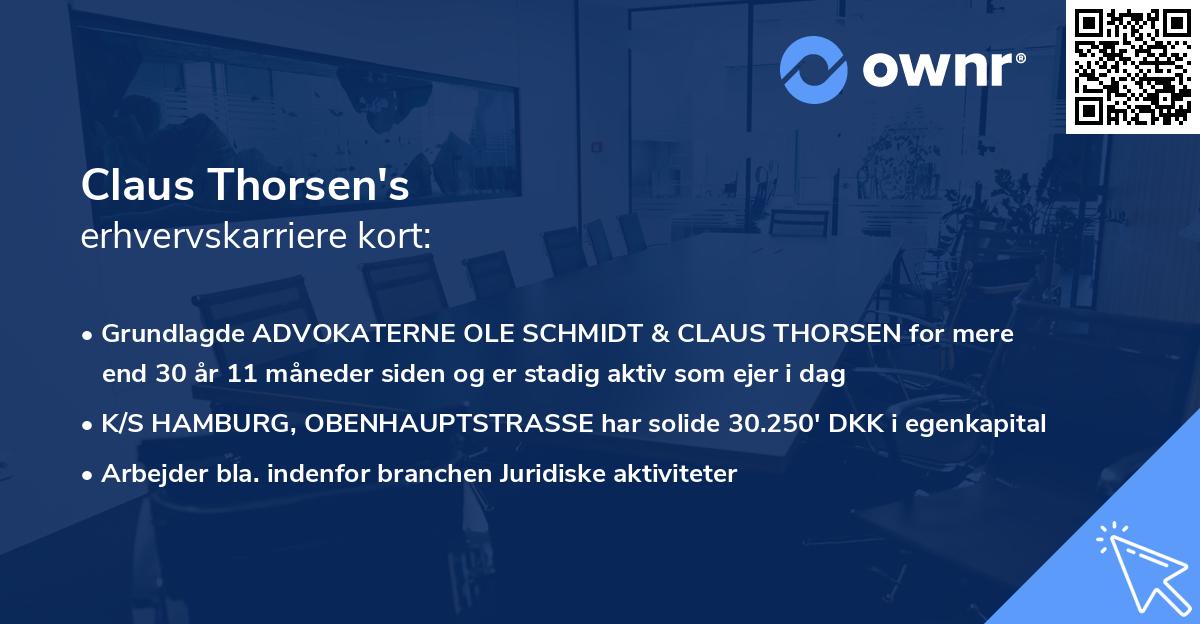 ownr®

Claus Thorsen's
erhvervskarriere kort:

• Grundlagde ADVOKATERNE OLE SCHMIDT & CLAUS THORSEN for mere end 30 år 11 måneder siden og er stadig aktiv som ejer i dag
• K/S HAMBURG, OBENHAUPTSTRASSE har solide 30.250' DKK i egenkapital
• Arbejder bla. indenfor branchen Juridiske aktiviteter